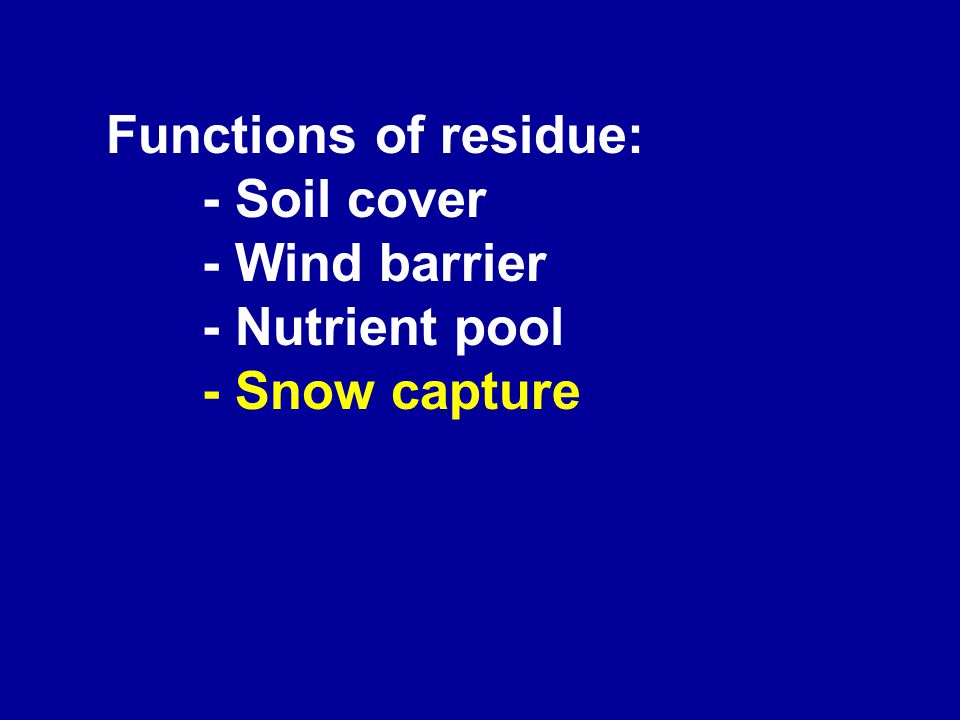 Functions of residue:
- Soil cover
- Wind barrier
- Nutrient pool
- Snow capture